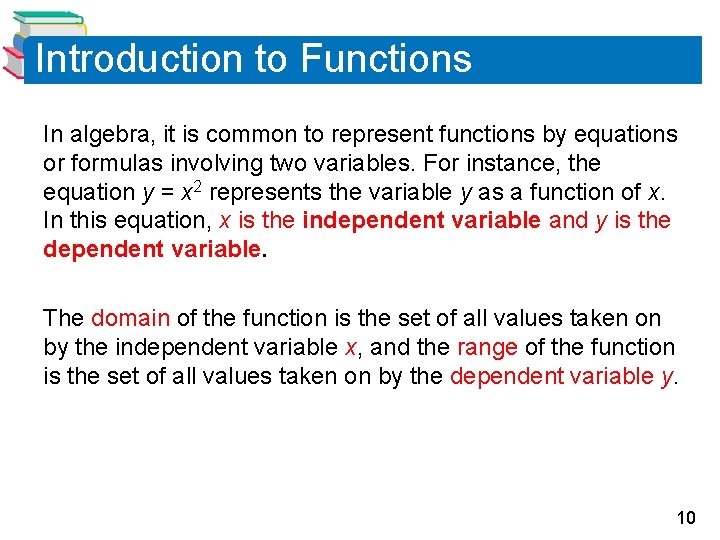 Introduction to Functions

In algebra, it is common to represent functions by equations or formulas involving two variables. For instance, the equation $y = x^2$ represents the variable $y$ as a function of $x$. In this equation, $x$ is the independent variable and $y$ is the dependent variable.

The domain of the function is the set of all values taken on by the independent variable $x$, and the range of the function is the set of all values taken on by the dependent variable $y$.

10